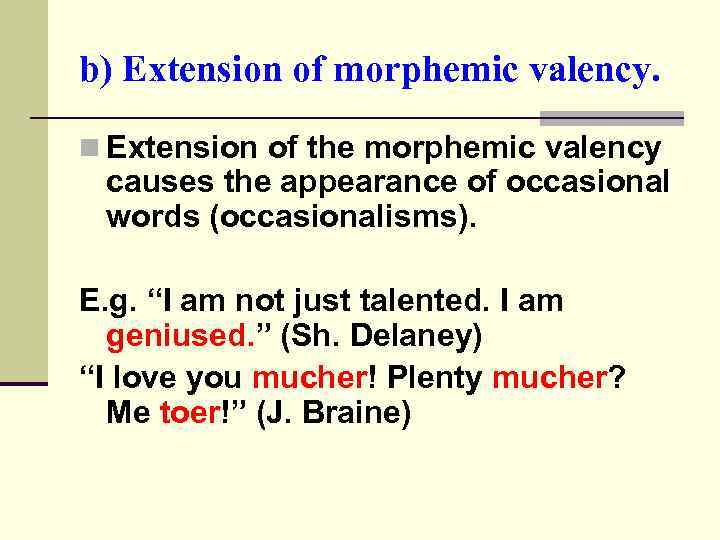 b) Extension of morphemic valency.

Extension of the morphemic valency causes the appearance of occasional words (occasionalisms).

E.g. “I am not just talented. I am geniused.” (Sh. Delaney)

“I love you mucher! Plenty mucher? Me toer!” (J. Braine)